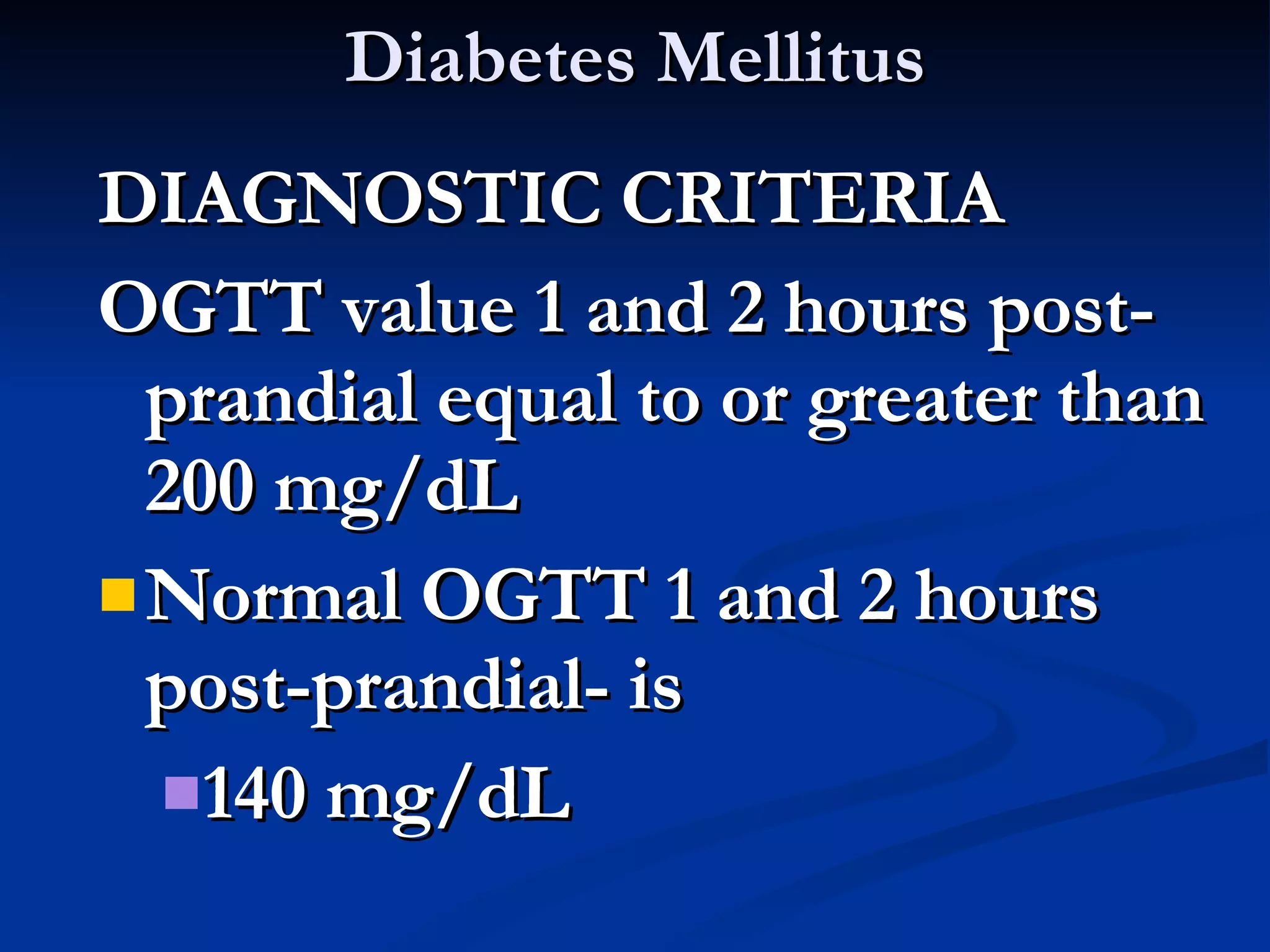 Diabetes Mellitus

DIAGNOSTIC CRITERIA

OGTT value 1 and 2 hours post-prandial equal to or greater than 200 mg/dL

Normal OGTT 1 and 2 hours post-prandial- is

140 mg/dL